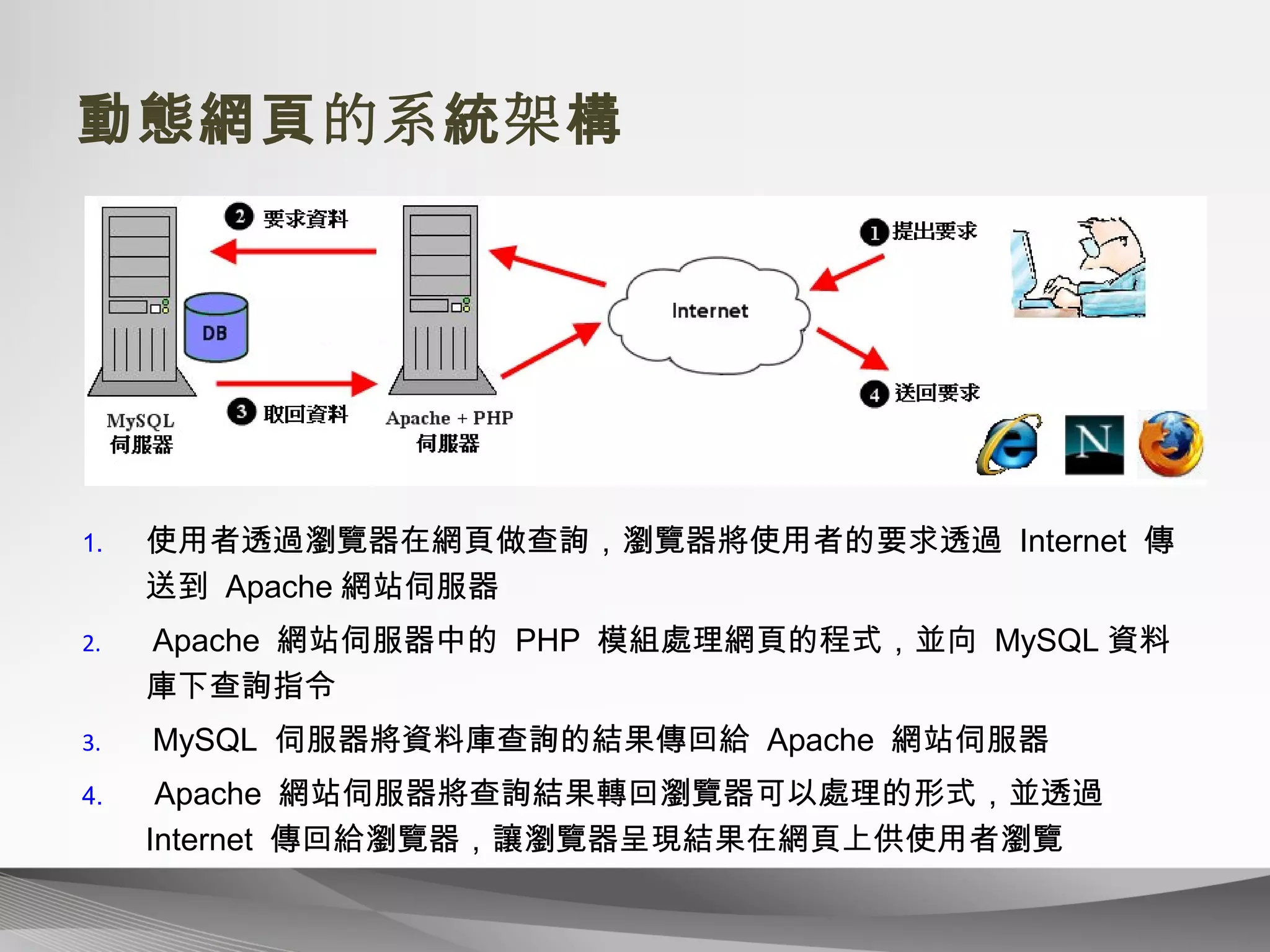 動態網頁的系統架構

2 要求資料

1 提出要求

DB

Internet

3 取回資料

4 送回要求

MySQL
伺服器

Apache + PHP
伺服器

N

1. 使用者透過瀏覽器在網頁做查詢，瀏覽器將使用者的要求透過 Internet 傳送到 Apache 網站伺服器

2. Apache 網站伺服器中的 PHP 模組處理網頁的程式，並向 MySQL 資料庫下查詢指令

3. MySQL 伺服器將資料庫查詢的結果傳回給 Apache 網站伺服器

4. Apache 網站伺服器將查詢結果轉回瀏覽器可以處理的形式，並透過 Internet 傳回給瀏覽器，讓瀏覽器呈現結果在網頁上供使用者瀏覽